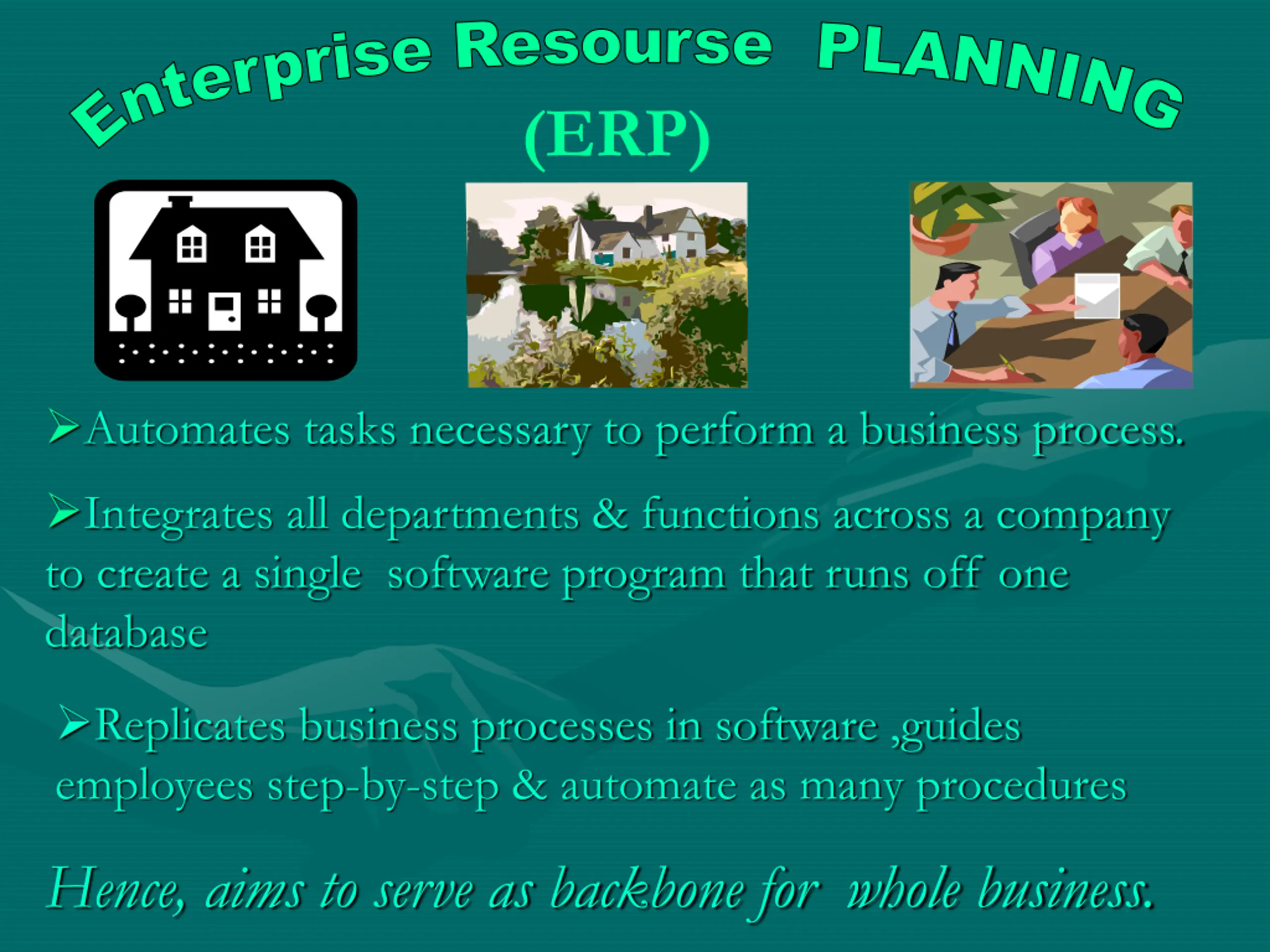 Enterprise Resourse PLANNING

(ERP)

➢Automates tasks necessary to perform a business process.

➢Integrates all departments & functions across a company to create a single software program that runs off one database

➢Replicates business processes in software ,guides employees step-by-step & automate as many procedures

Hence, aims to serve as backbone for whole business.